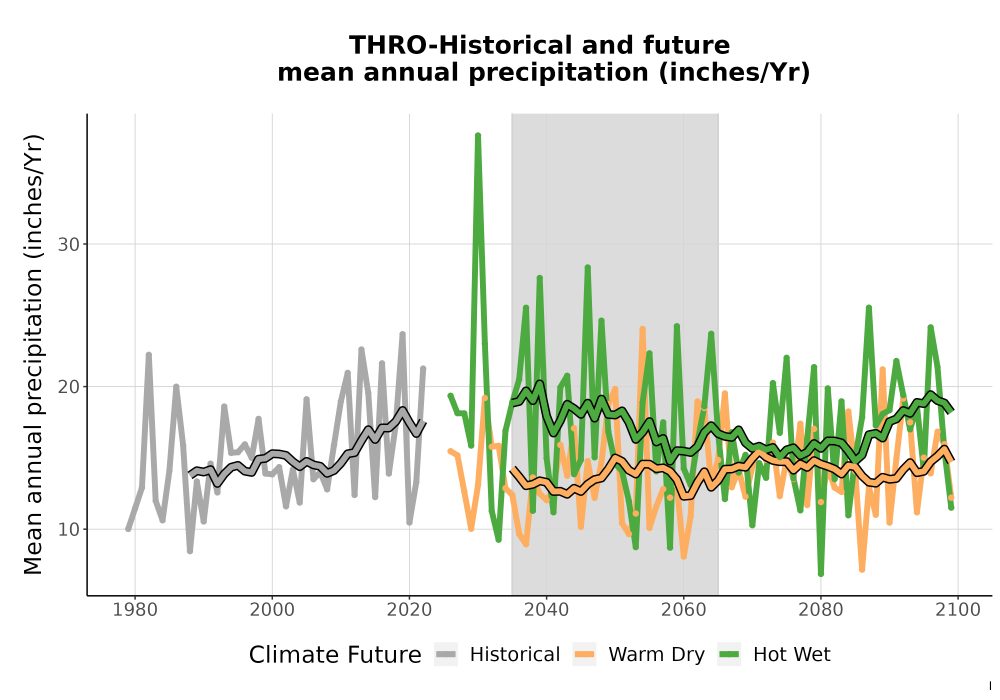 THRO-Historical and future
mean annual precipitation (inches/Yr)

Mean annual precipitation (inches/Yr)

30
20
10

1980
2000
2020
2040
2060
2080
2100

Climate Future
Historical
Warm Dry
Hot Wet